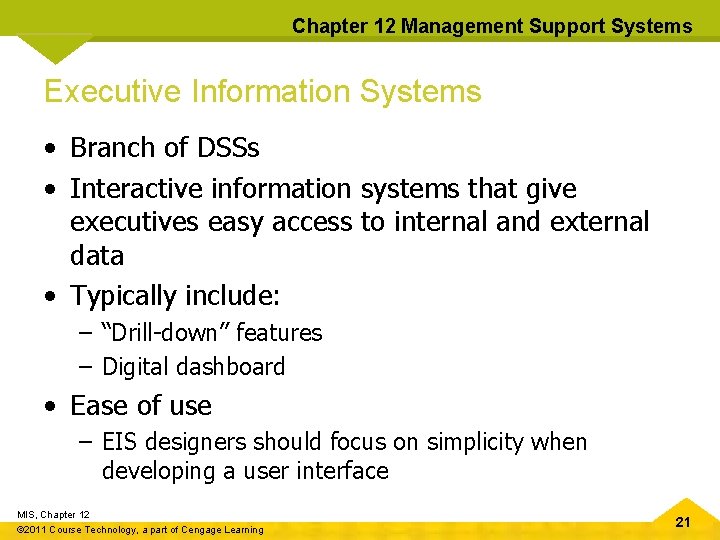 Chapter 12 Management Support Systems

Executive Information Systems

• Branch of DSSs
• Interactive information systems that give executives easy access to internal and external data
• Typically include:
– "Drill-down" features
– Digital dashboard
• Ease of use
– EIS designers should focus on simplicity when developing a user interface

MIS, Chapter 12
©2011 Course Technology, a part of Cengage Learning

21